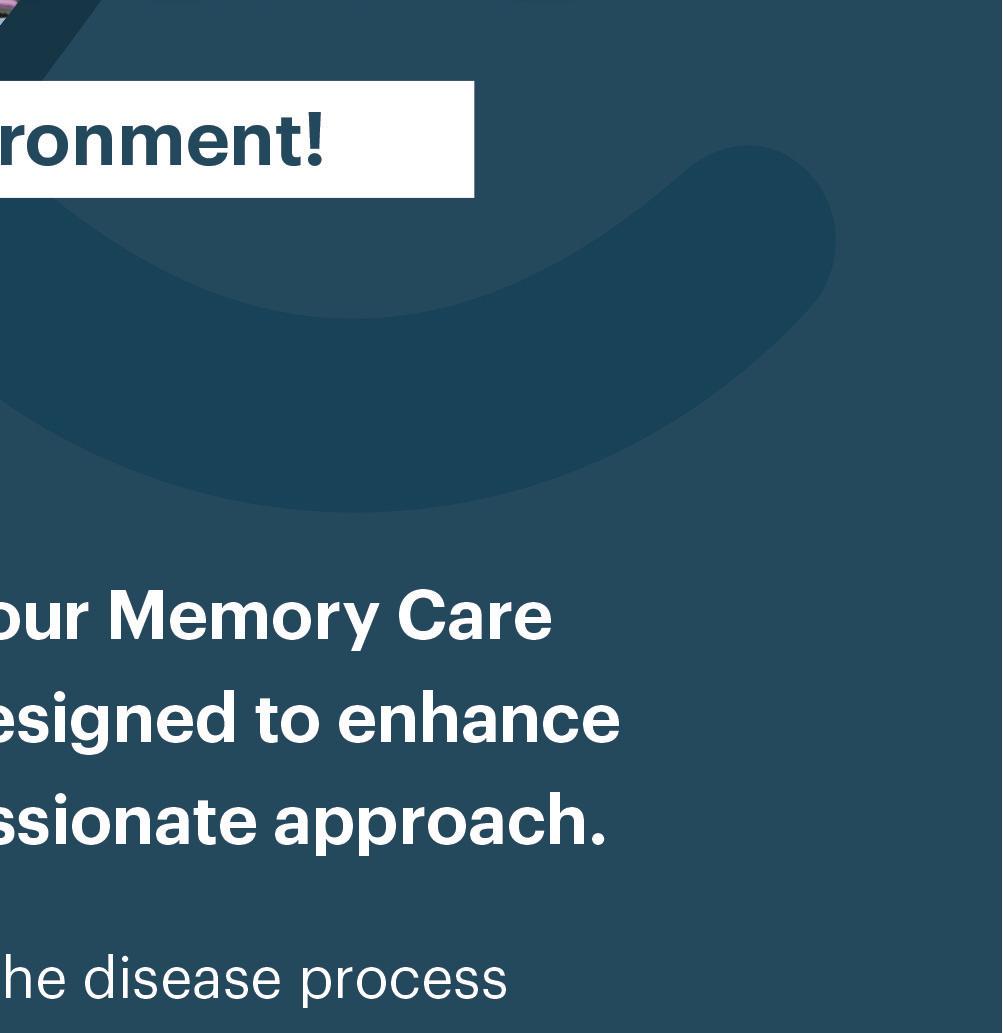 ronment!

our Memory Care esigned to enhance ssionate approach.

he disease process